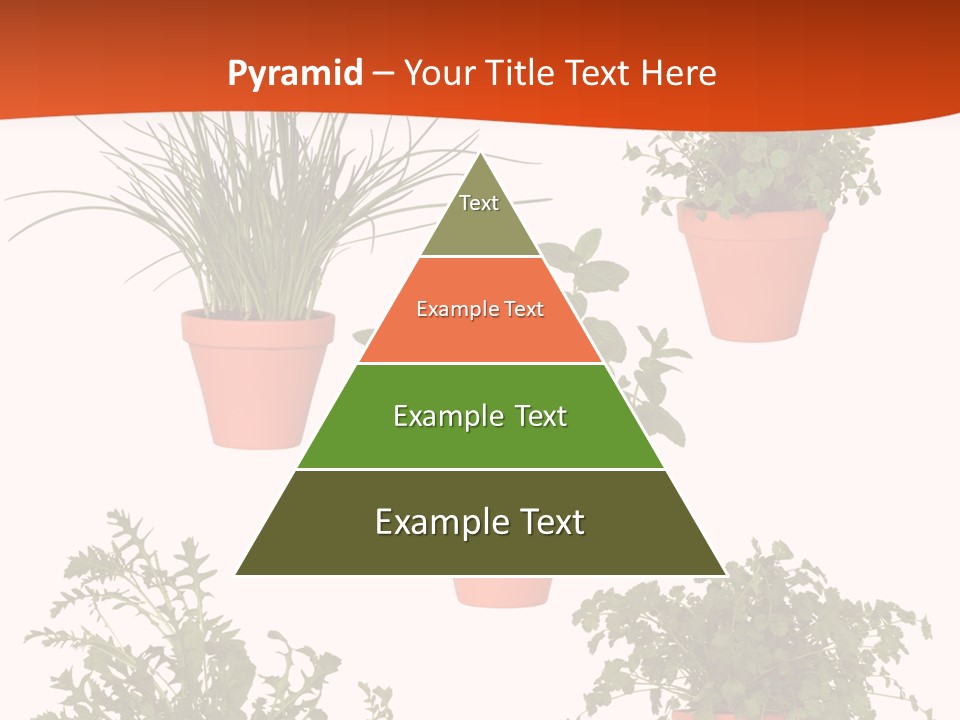 Pyramid – Your Title Text Here

Text

Example Text

Example Text

Example Text